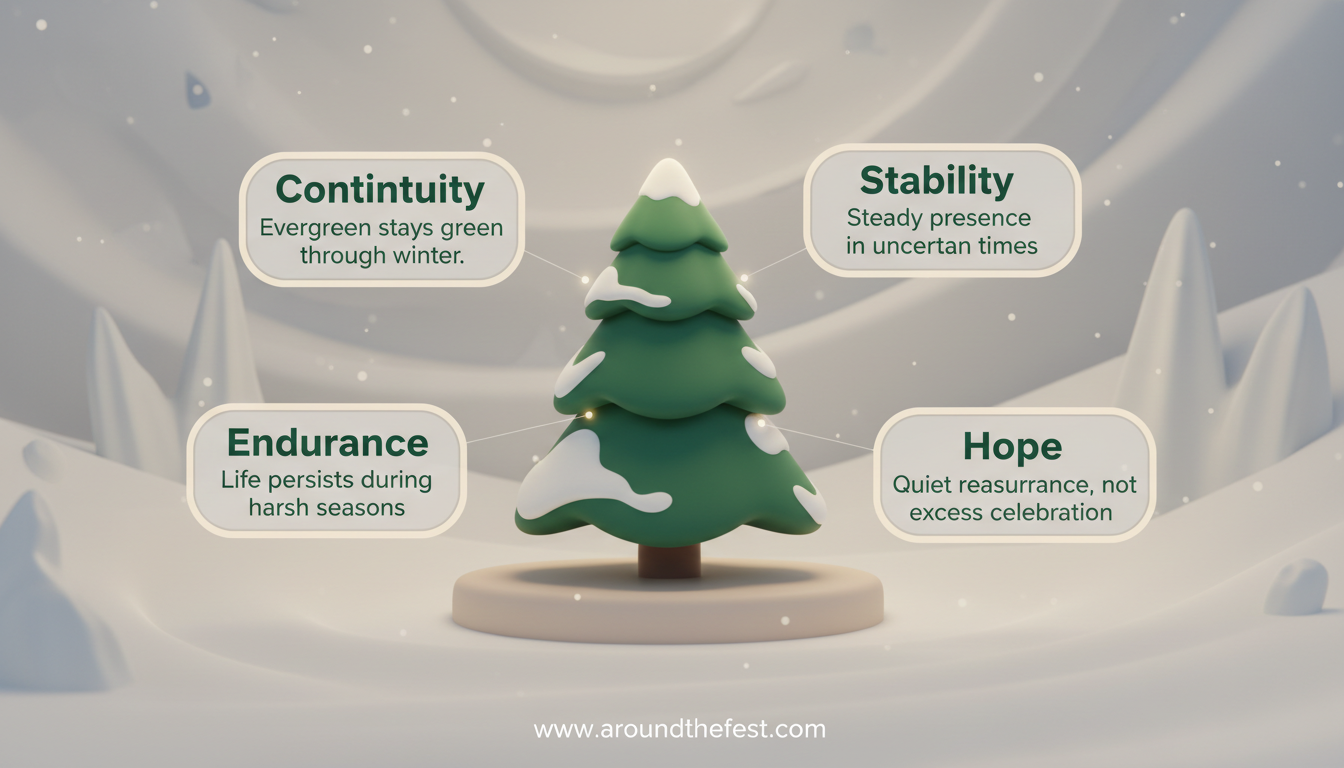 Contintuity
Evergreen stays green through winter.

Stability
Steady presence in uncertan times

Endurance
Life persists during harsh seasons

Hope
Quiet reasurrance, not excess celebration

www.aroundthefest.com